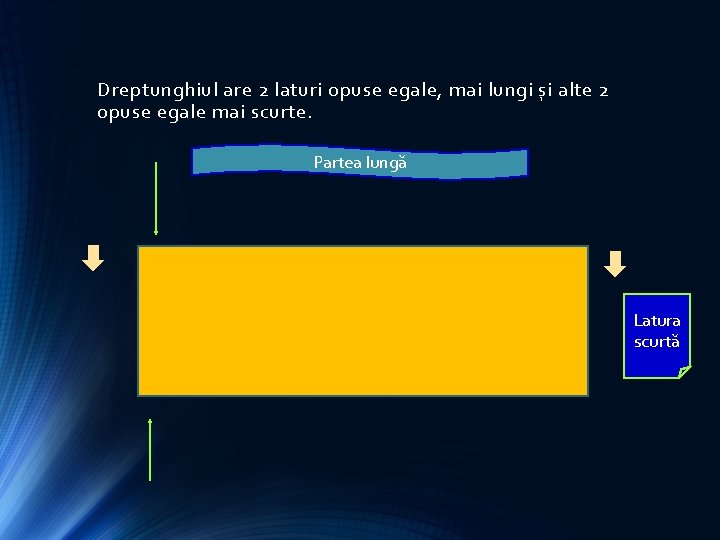 Dreptunghiul are 2 laturi opuse egale, mai lungi și alte 2 opuse egale mai scurte.

Partea lungă

Latura scurtă